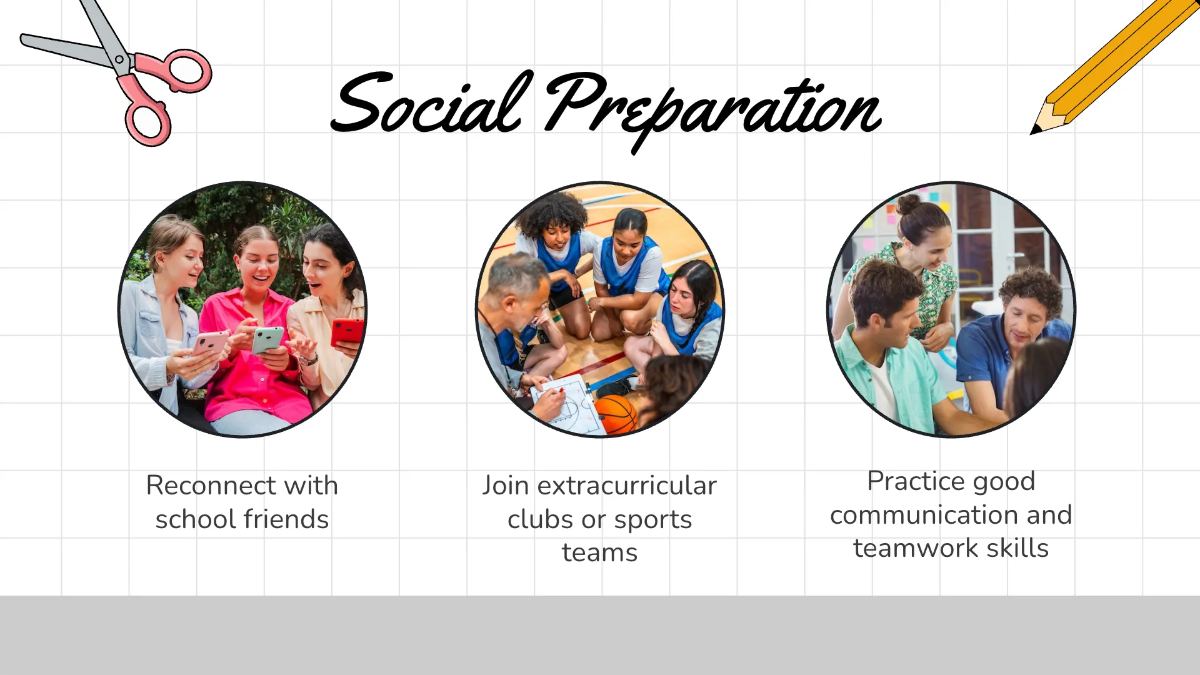 Social Preparation

Reconnect with school friends

Join extracurricular clubs or sports teams

Practice good communication and teamwork skills